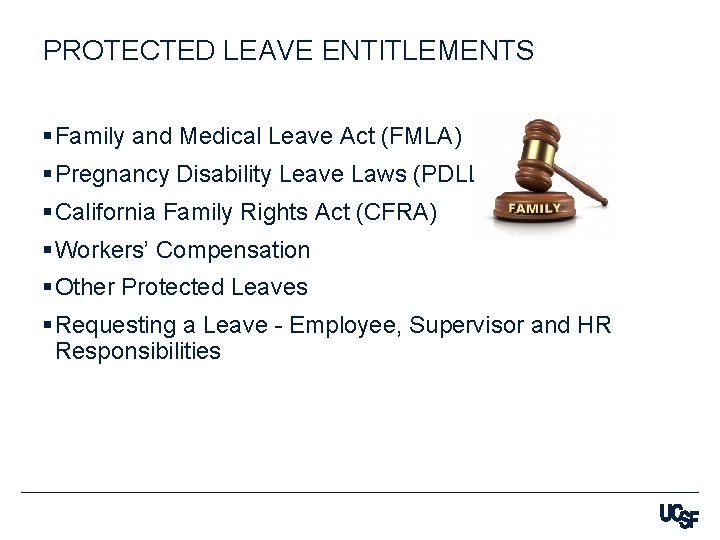 PROTECTED LEAVE ENTITLEMENTS

▪ Family and Medical Leave Act (FMLA)
▪ Pregnancy Disability Leave Laws (PDLL
▪ California Family Rights Act (CFRA)
▪ Workers' Compensation
▪ Other Protected Leaves
▪ Requesting a Leave - Employee, Supervisor and HR Responsibilities

FAMILY

UCSF